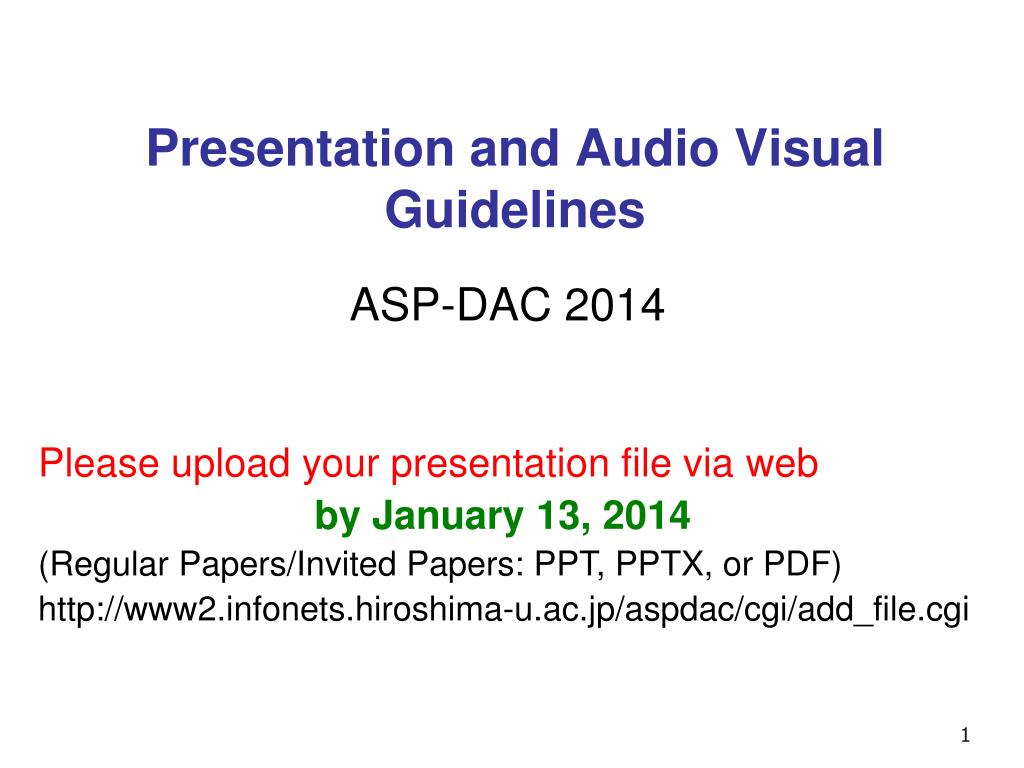 Presentation and Audio Visual Guidelines

ASP-DAC 2014

Please upload your presentation file via web
by January 13, 2014
(Regular Papers/Invited Papers: PPT, PPTX, or PDF)
http://www2.infonets.hiroshima-u.ac.jp/aspdac/cgi/add_file.cgi

1